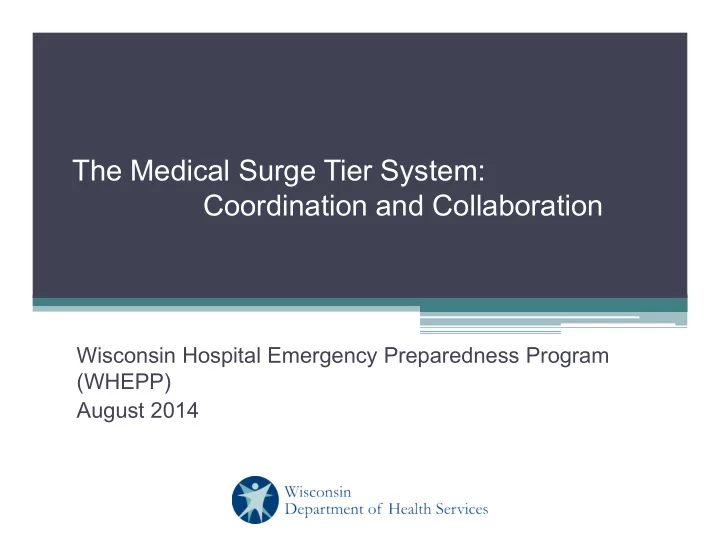 The Medical Surge Tier System:
Coordination and Collaboration

Wisconsin Hospital Emergency Preparedness Program (WHEPP)
August 2014

Wisconsin
Department of Health Services